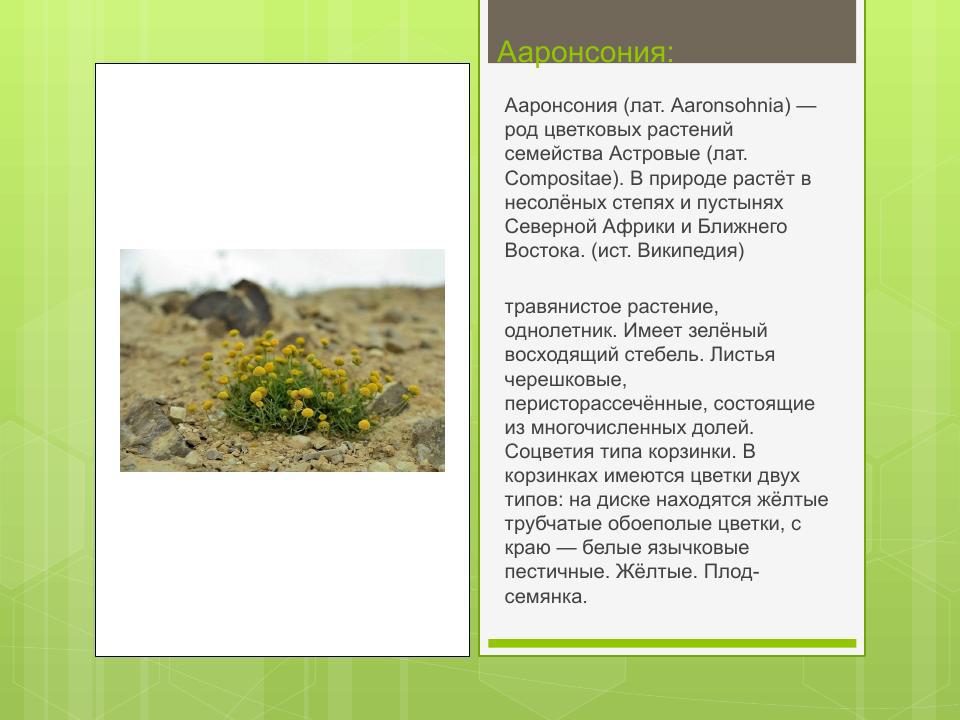 Ааронсония:

Ааронсония (лат. Aaronsohnia) — род цветковых растений семейства Астровые (лат. Compositae). В природе растёт в несолёных степях и пустынях Северной Африки и Ближнего Востока. (ист. Википедия)

травянистое растение, однолетник. Имеет зелёный восходящий стебель. Листья черешковые, перисторассечённые, состоящие из многочисленных долей. Соцветия типа корзинки. В корзинках имеются цветки двух типов: на диске находятся жёлтые трубчатые обоеполые цветки, с краю — белые язычковые пестичные. Жёлтые. Плод-семянка.